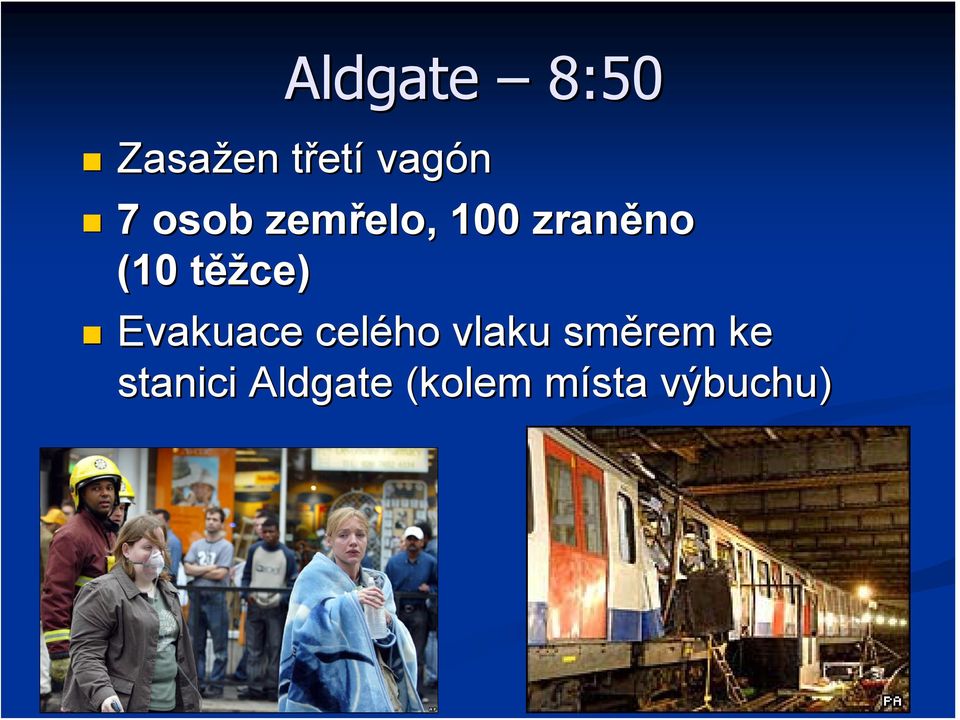 Aldgate – 8:50

Zasažen třetí vagón

7 osob zemřelo, 100 zraněno (10 těžce)

Evakuace celého vlaku směrem ke stanici Aldgate (kolem místa výbuchu)

PA